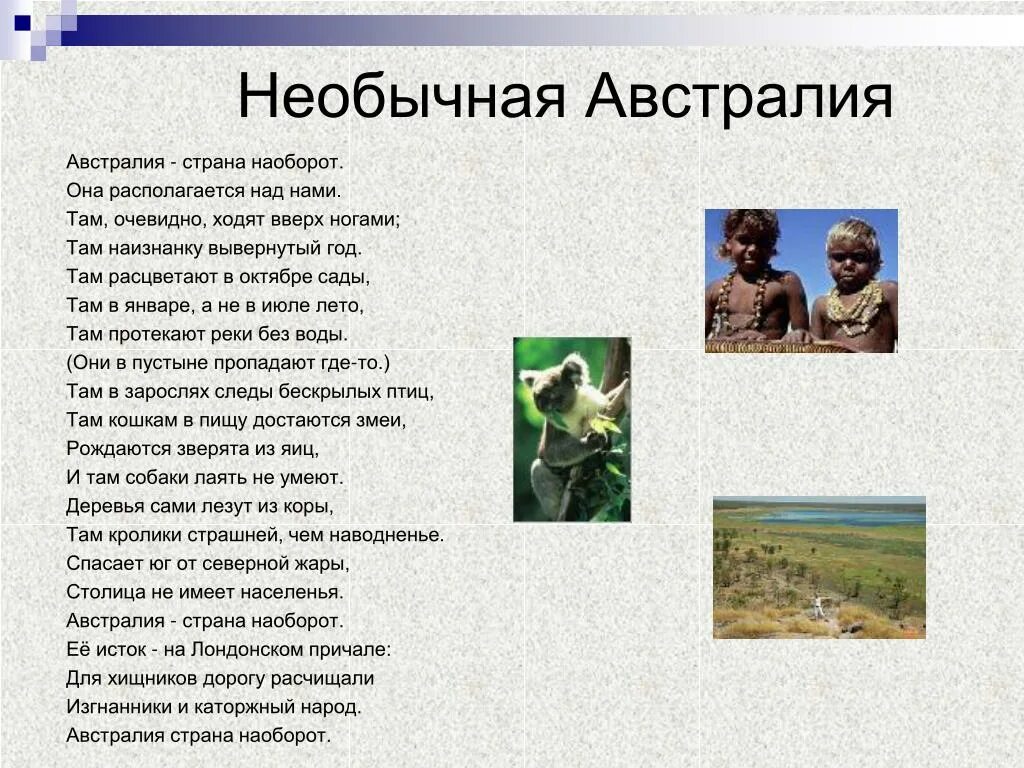 Необычная Австралия

Австралия - страна наоборот.
Она располагается над нами.
Там, очевидно, ходят вверх ногами;
Там наизнанку вывернутый год.
Там расцветают в октябре сады,
Там в январе, а не в июле лето,
Там протекают реки без воды.
(Они в пустыне пропадают где-то.)
Там в зарослях следы бескрылых птиц,
Там кошкам в пищу достаются змеи,
Рождаются зверята из яиц,
И там собаки лаять не умеют.
Деревья сами лезут из коры,
Там кролики страшней, чем наводненье.
Спасает юг от северной жары,
Столица не имеет населенья.
Австралия - страна наоборот.
Её исток - на Лондонском причале:
Для хищников дорогу расчищали
Изгнанники и каторжный народ.
Австралия страна наоборот.